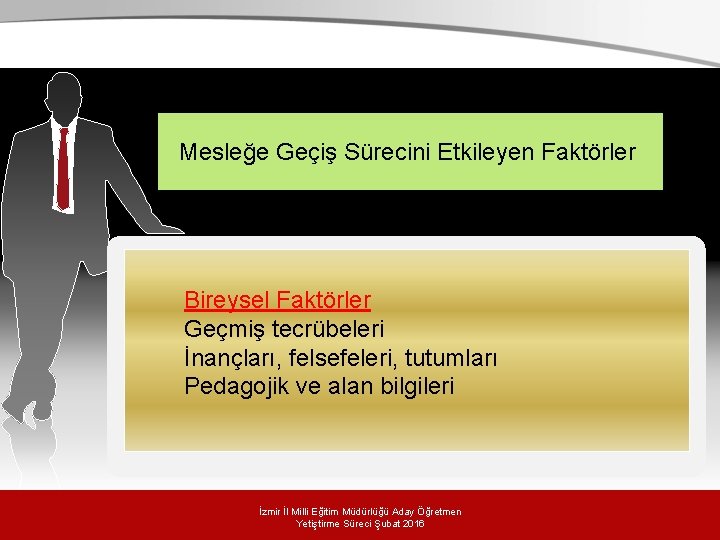 Mesleğe Geçiş Sürecini Etkileyen Faktörler

Bireysel Faktörler
Geçmiş tecrübeleri
İnançları, felsefeleri, tutumları
Pedagojik ve alan bilgileri

İzmir İl Milli Eğitim Müdürlüğü Aday Öğretmen Yetiştirme Süreci Şubat 2016